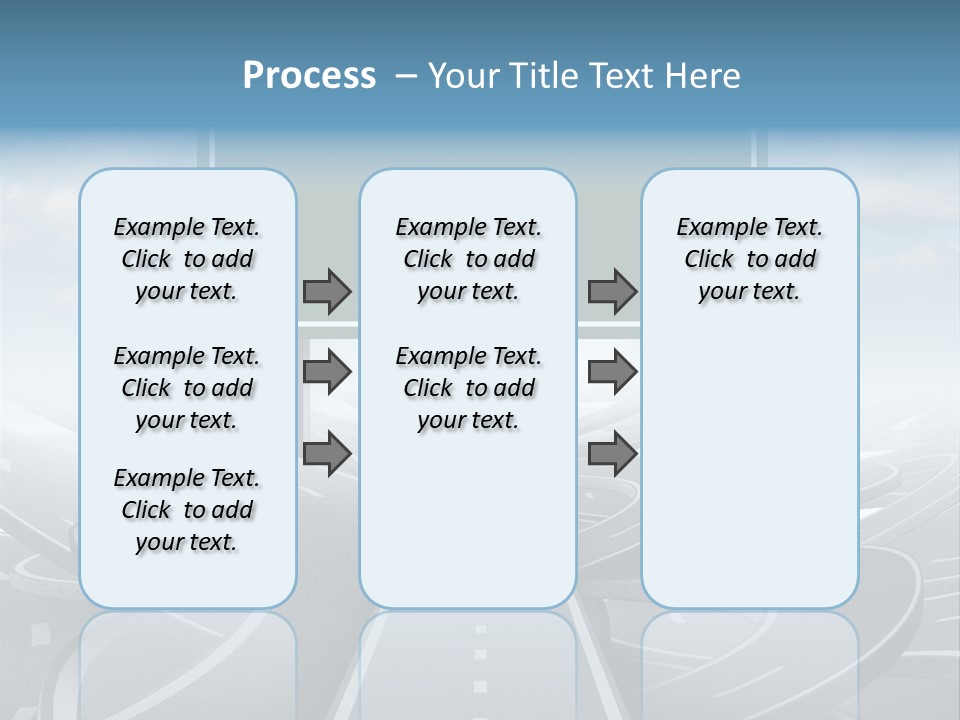 Process – Your Title Text Here

Example Text. Click to add your text.

Example Text. Click to add your text.

Example Text. Click to add your text.

Example Text. Click to add your text.

Example Text. Click to add your text.

Example Text. Click to add your text.